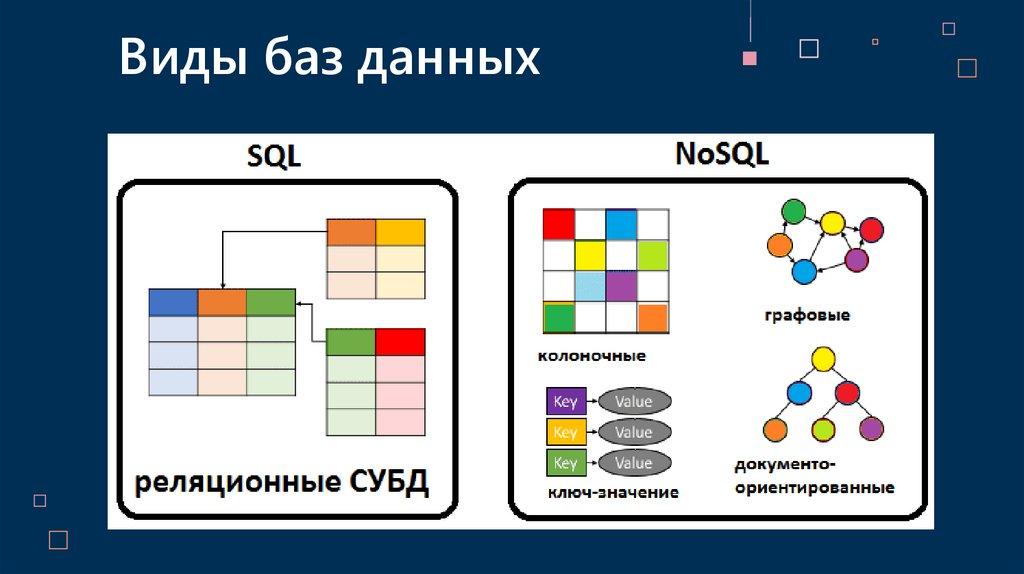 Виды баз данных

SQL

реляционные СУБД

NoSQL

колоночные

графовые

Key Value
Key Value
Key Value

ключ-значение

документо-ориентированные